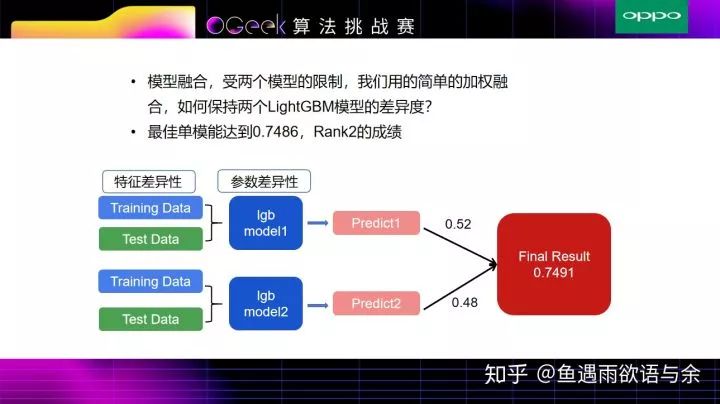 OGeek 算法挑战赛

OPPO

• 模型融合，受两个模型的限制，我们用的简单的加权融合，如何保持两个LightGBM模型的差异度?

• 最佳单模能达到0.7486，Rank2的成绩

特征差异性

参数差异性

Training Data

Test Data

lgb model1

Predict1

0.52

Training Data

Test Data

lgb model2

Predict2

0.48

Final Result 0.7491

知乎 @鱼遇雨欲语与余